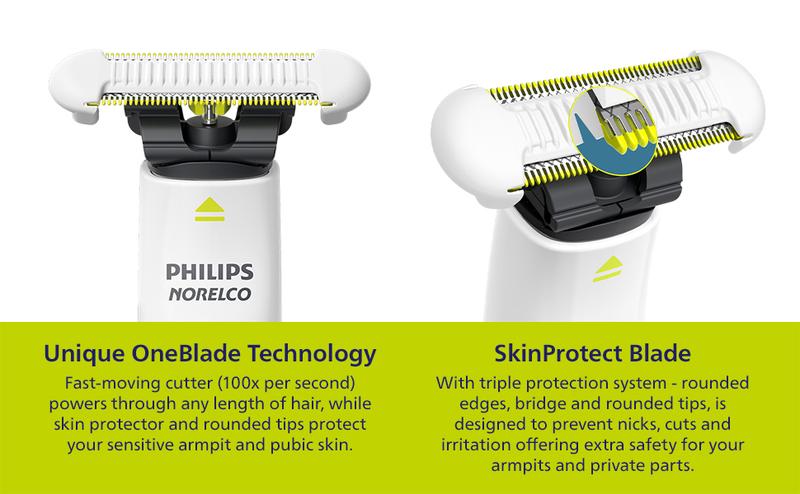 PHILIPS
NORELCO

Unique OneBlade Technology

Fast-moving cutter (100x per second) powers through any length of hair, while skin protector and rounded tips protect your sensitive armpit and pubic skin.

SkinProtect Blade

With triple protection system - rounded edges, bridge and rounded tips, is designed to prevent nicks, cuts and irritation offering extra safety for your armpits and private parts.